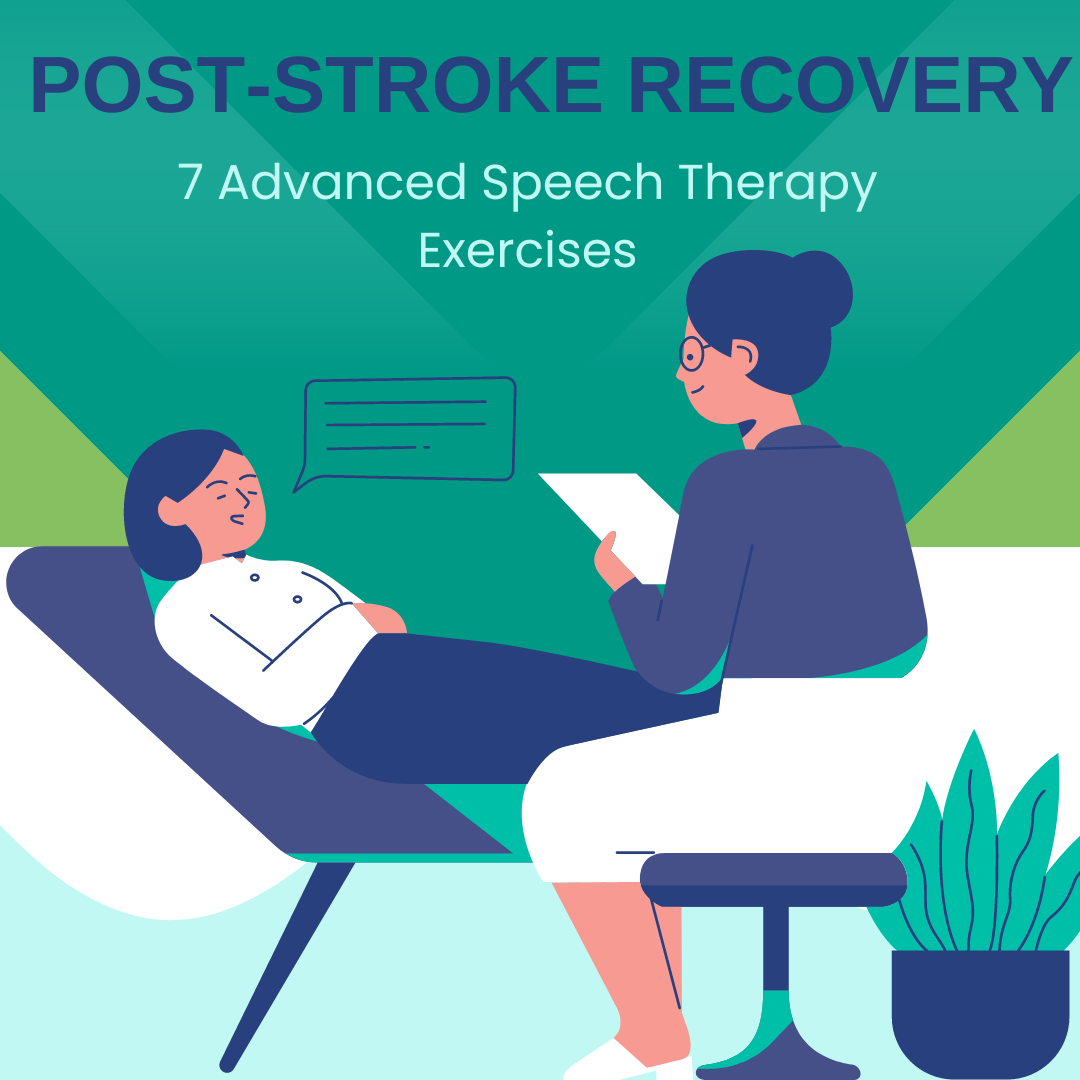 POST-STROKE RECOVERY

7 Advanced Speech Therapy Exercises